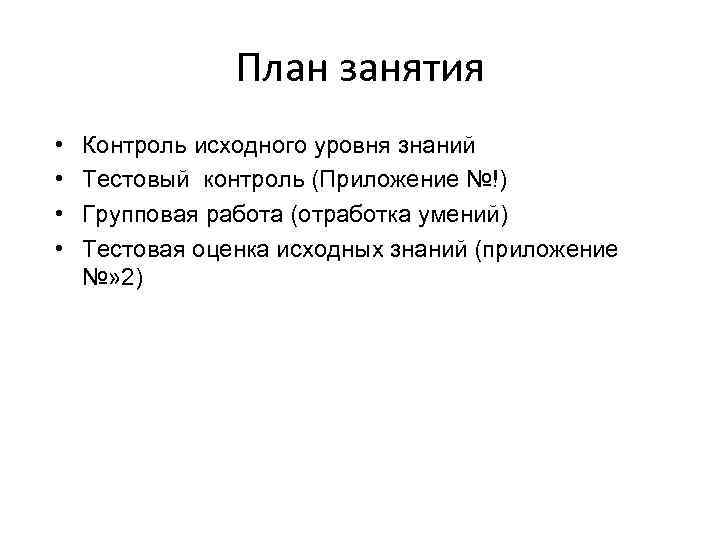 План занятия

• Контроль исходного уровня знаний
• Тестовый контроль (Приложение №!)
• Групповая работа (отработка умений)
• Тестовая оценка исходных знаний (приложение №»2)